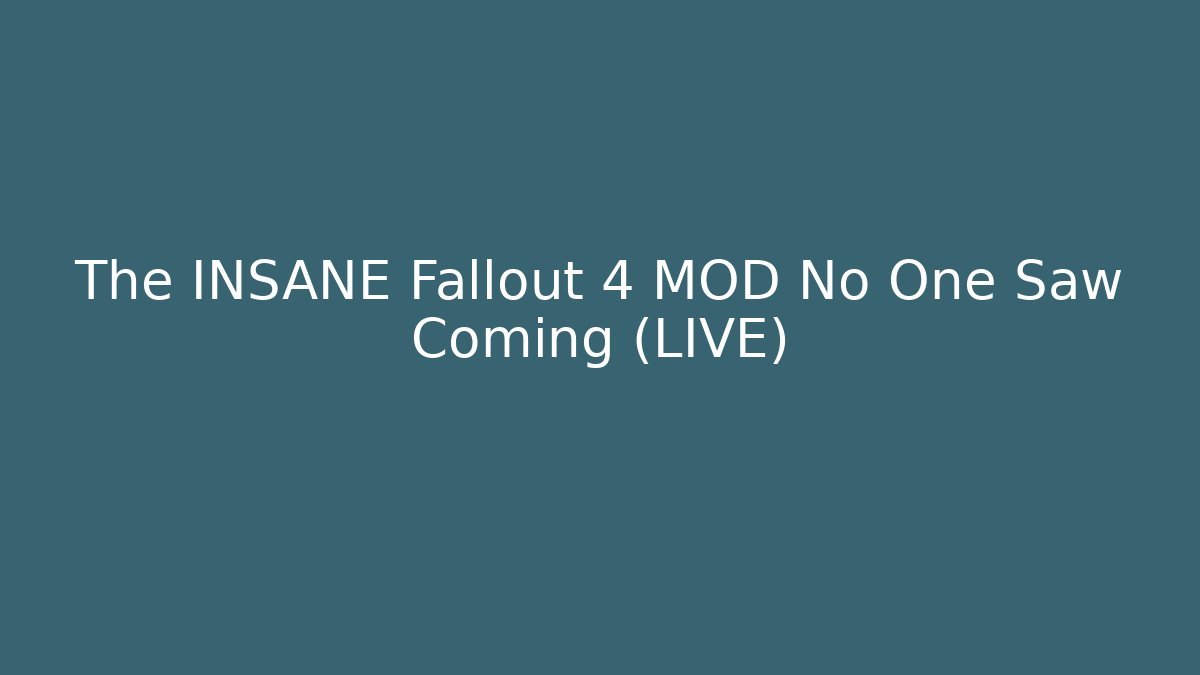 The INSANE Fallout 4 MOD No One Saw Coming (LIVE)